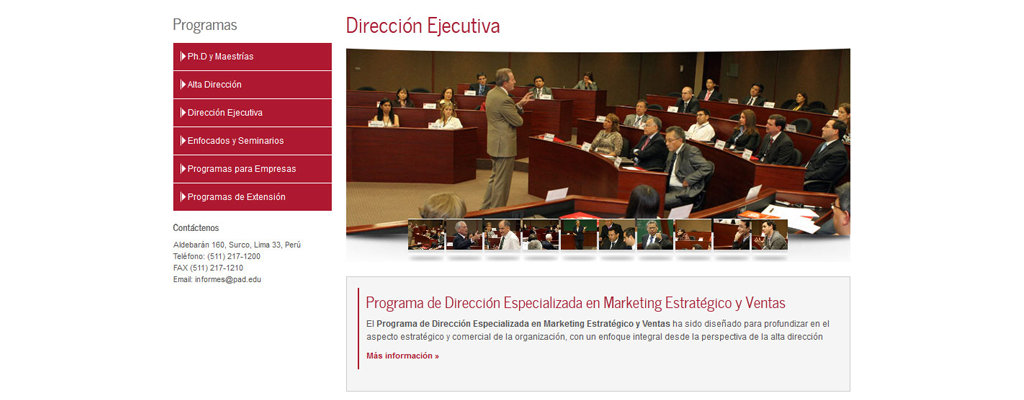 Programas

Ph.D y Maestrías
Alta Dirección
Dirección Ejecutiva
Enfocados y Seminarios
Programas para Empresas
Programas de Extensión

Contáctenos

Aldebarán 160, Surco, Lima 33, Perú
Teléfono: (511) 217-1200
FAX (511) 217-1210
Email: informes@pad.edu

Dirección Ejecutiva

Programa de Dirección Especializada en Marketing Estratégico y Ventas

El Programa de Dirección Especializada en Marketing Estratégico y Ventas ha sido diseñado para profundizar en el aspecto estratégico y comercial de la organización, con un enfoque integral desde la perspectiva de la alta dirección

Más información »